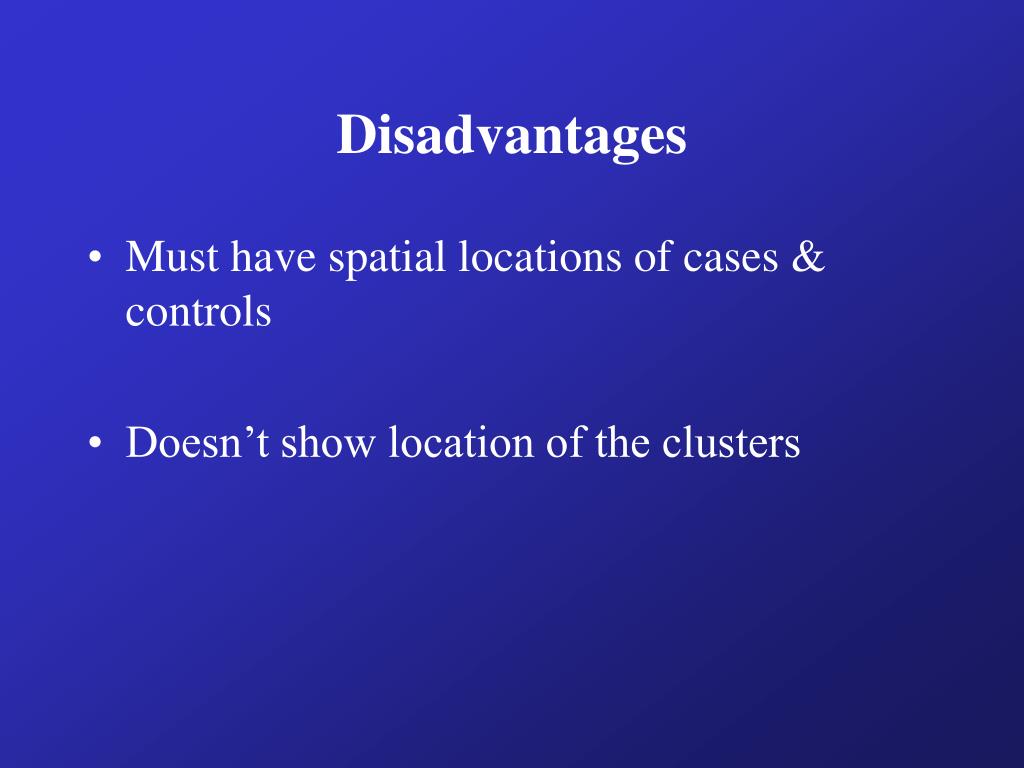 Disadvantages

• Must have spatial locations of cases & controls

• Doesn’t show location of the clusters